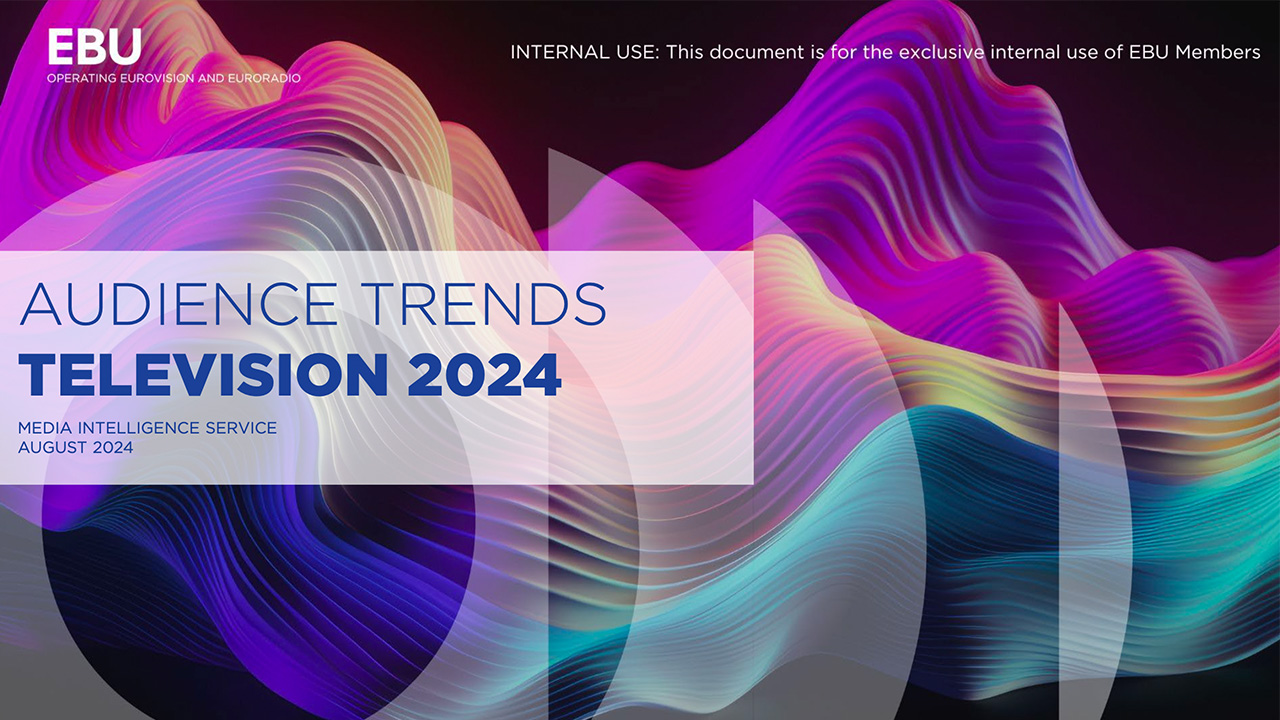 EBU
OPERATING EUROVISION AND EURORADIO

INTERNAL USE: This document is for the exclusive internal use of EBU Members

AUDIENCE TRENDS
TELEVISION 2024

MEDIA INTELLIGENCE SERVICE
AUGUST 2024